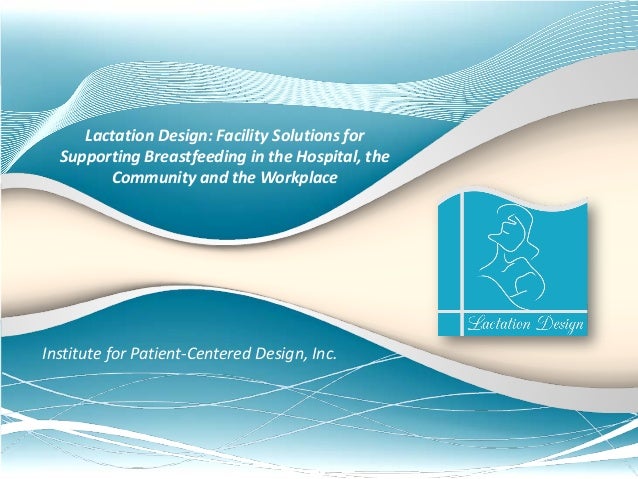 Lactation Design: Facility Solutions for Supporting Breastfeeding in the Hospital, the Community and the Workplace

Lactation Design

Institute for Patient-Centered Design, Inc.